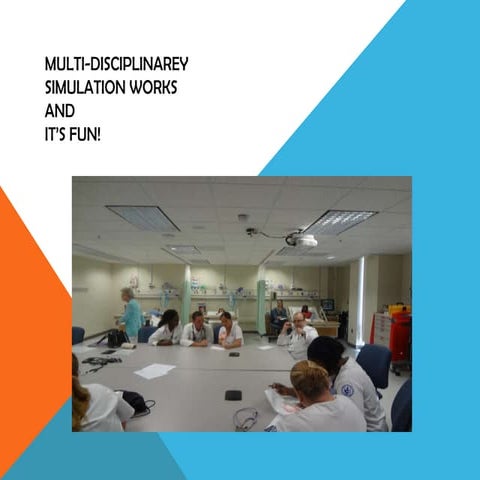 MULTI-DISCIPLINAREY
SIMULATION WORKS
AND
IT'S FUN!